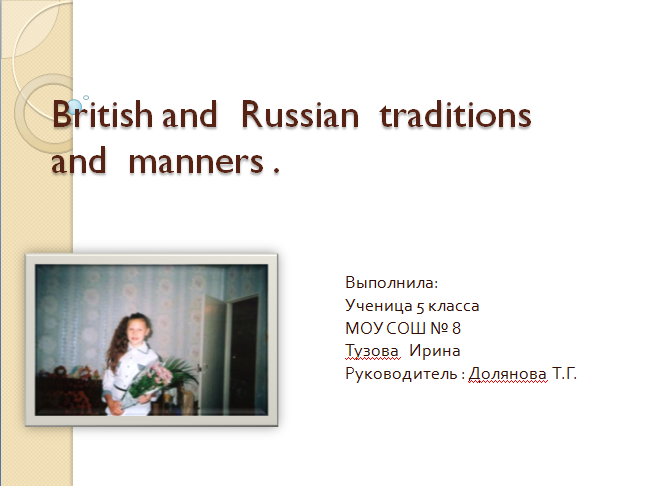 British and Russian traditions and manners .

Выполнила:
Ученица 5 класса
МОУ СОШ № 8
Тузова Ирина
Руководитель : Долянова Т.Г.